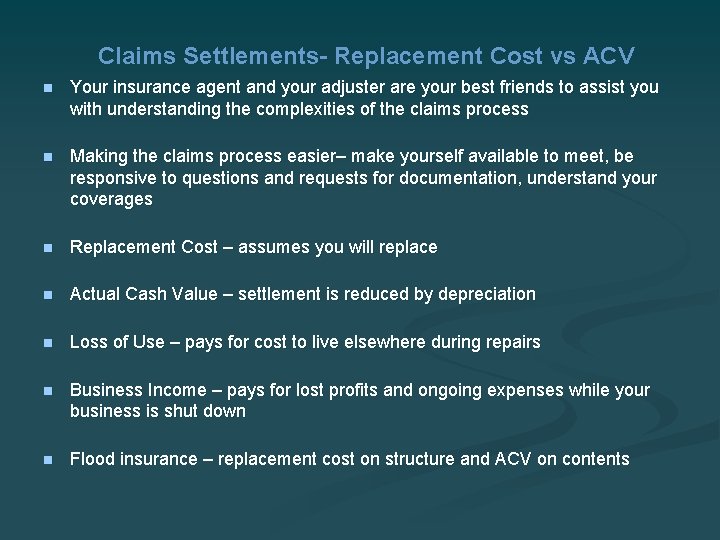 Claims Settlements- Replacement Cost vs ACV

- Your insurance agent and your adjuster are your best friends to assist you with understanding the complexities of the claims process

- Making the claims process easier– make yourself available to meet, be responsive to questions and requests for documentation, understand your coverages

- Replacement Cost – assumes you will replace

- Actual Cash Value – settlement is reduced by depreciation

- Loss of Use – pays for cost to live elsewhere during repairs

- Business Income – pays for lost profits and ongoing expenses while your business is shut down

- Flood insurance – replacement cost on structure and ACV on contents